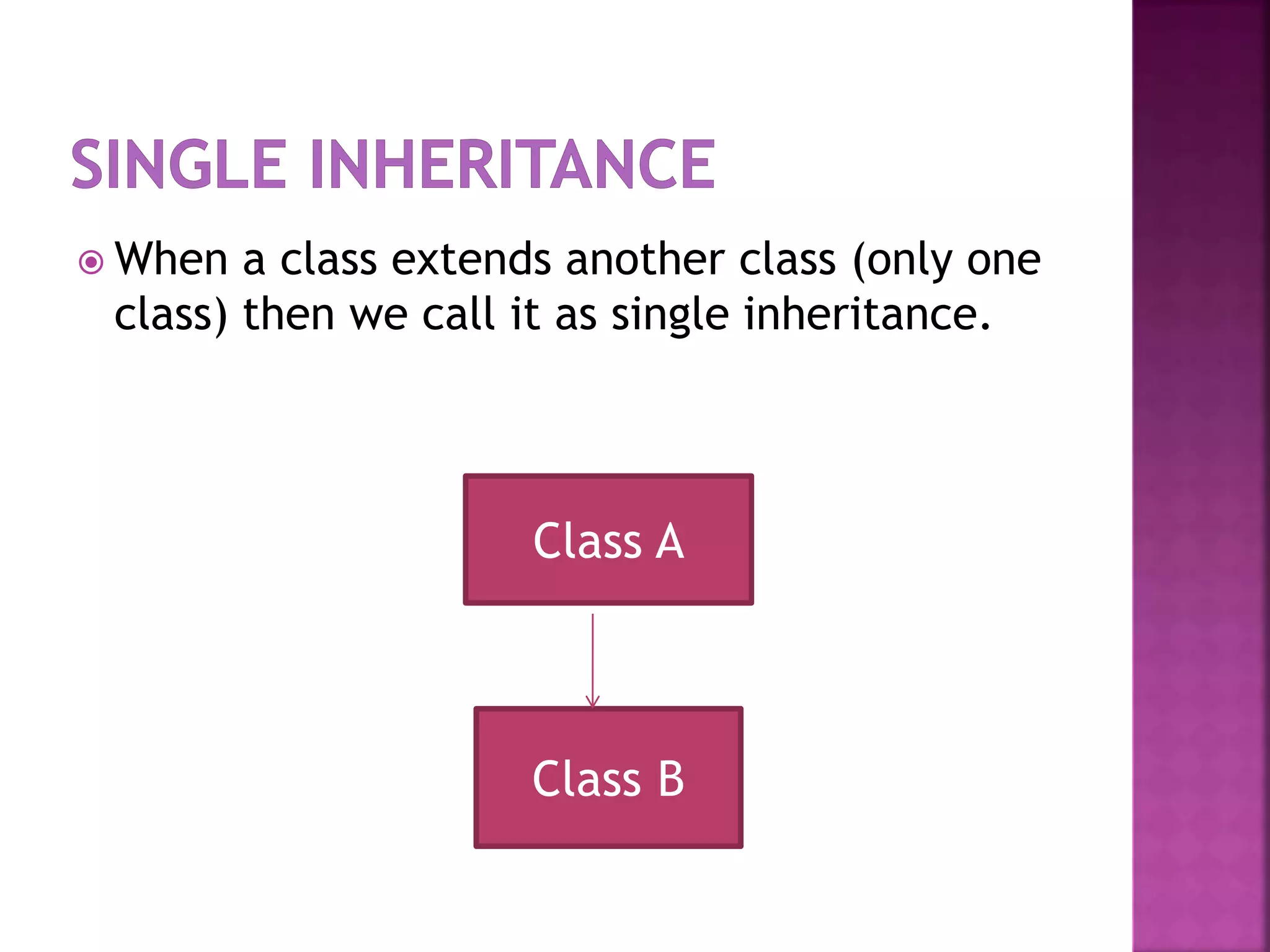 SINGLE INHERITANCE

When a class extends another class (only one class) then we call it as single inheritance.

Class A

Class B